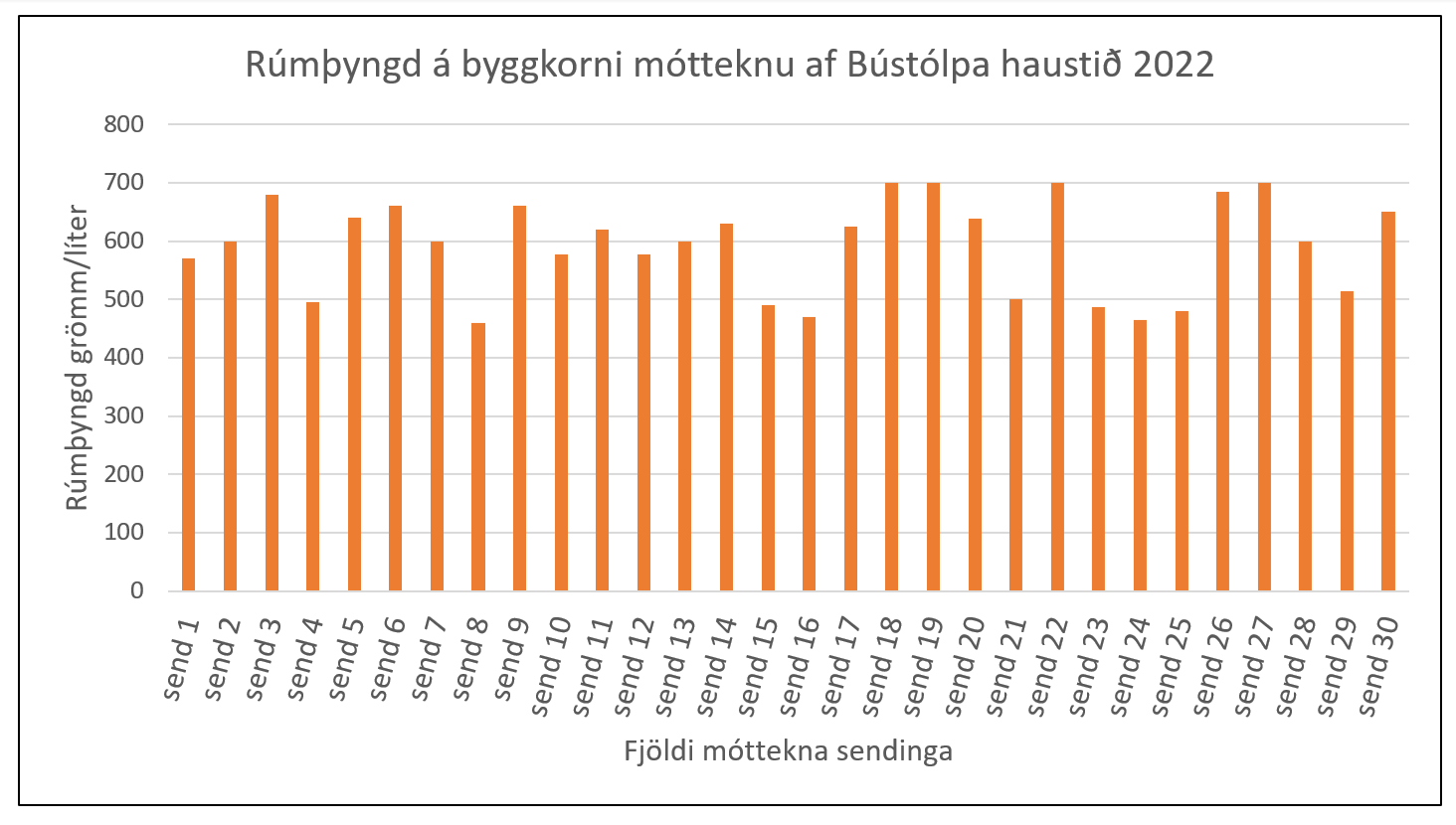 Rúmþyngd á byggkorni mótteknu af Bústólpa haustið 2022

Rúmþyngd grömm/líter

800
700
600
500
400
300
200
100
0

send 1
send 2
send 3
send 4
send 5
send 6
send 7
send 8
send 9
send 10
send 11
send 12
send 13
send 14
send 15
send 16
send 17
send 18
send 19
send 20
send 21
send 22
send 23
send 24
send 25
send 26
send 27
send 28
send 29
send 30

Fjöldi móttekna sendinga